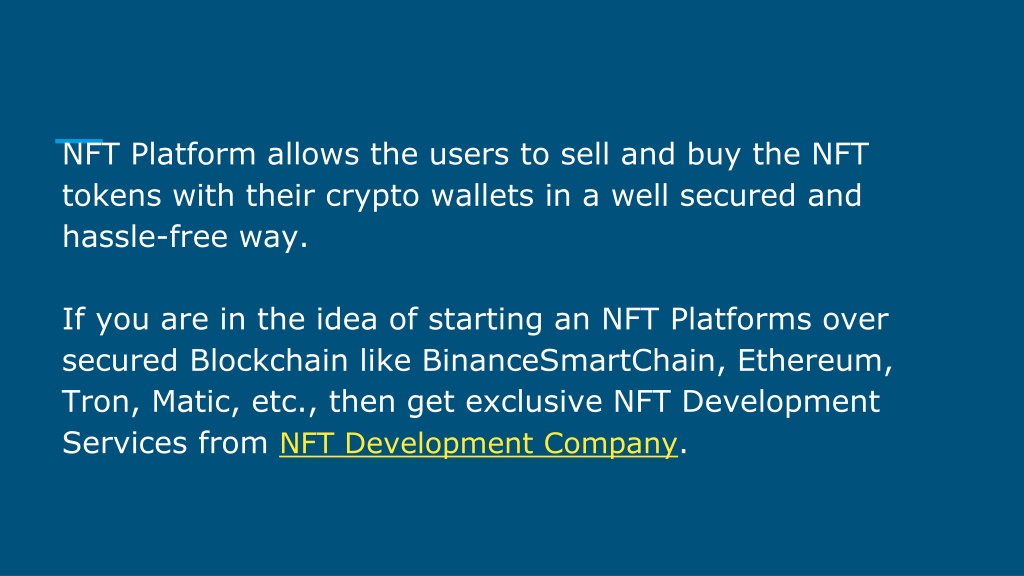 NFT Platform allows the users to sell and buy the NFT tokens with their crypto wallets in a well secured and hassle-free way.

If you are in the idea of starting an NFT Platforms over secured Blockchain like BinanceSmartChain, Ethereum, Tron, Matic, etc., then get exclusive NFT Development Services from NFT Development Company.